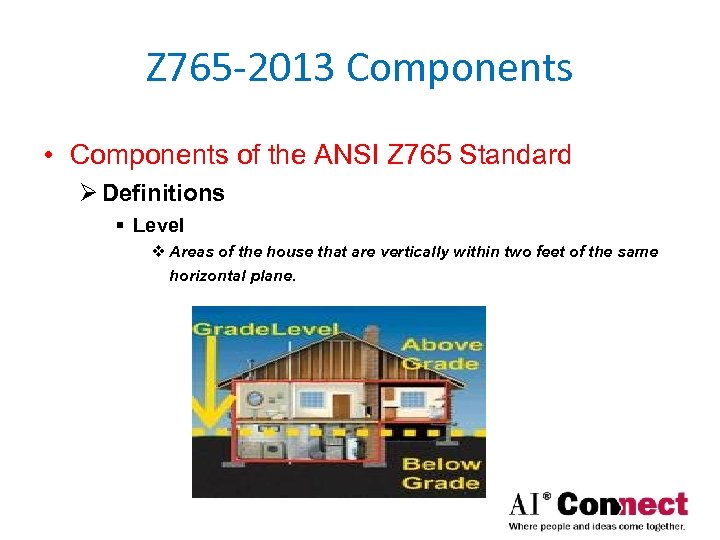 Z765-2013 Components

• Components of the ANSI Z765 Standard

➢ Definitions

▪ Level

❖ Areas of the house that are vertically within two feet of the same horizontal plane.

GradeLevel

Above Grade

Below Grade

AI® Connect
Where people and ideas come together.